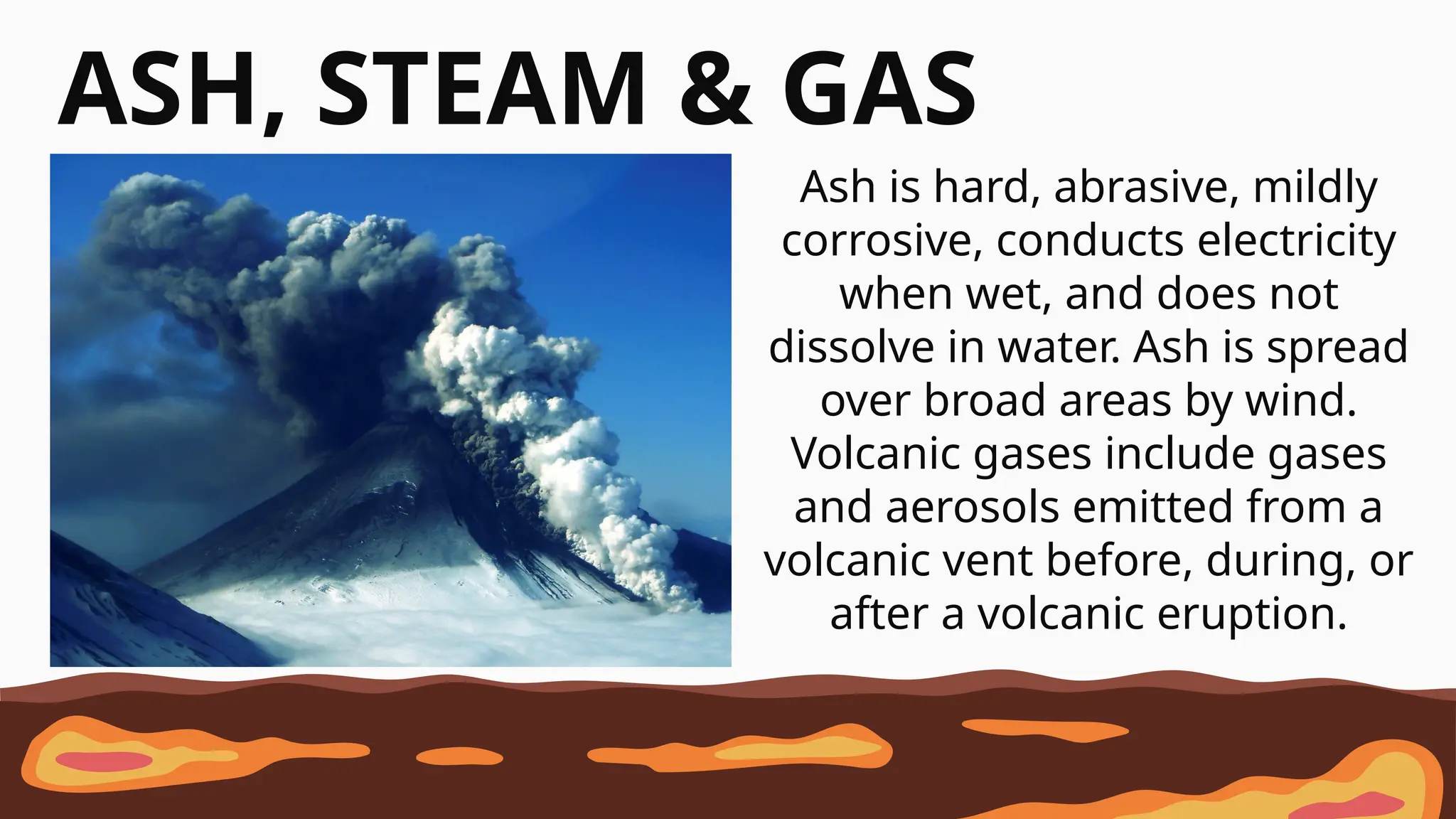 ASH, STEAM & GAS

Ash is hard, abrasive, mildly corrosive, conducts electricity when wet, and does not dissolve in water. Ash is spread over broad areas by wind. Volcanic gases include gases and aerosols emitted from a volcanic vent before, during, or after a volcanic eruption.